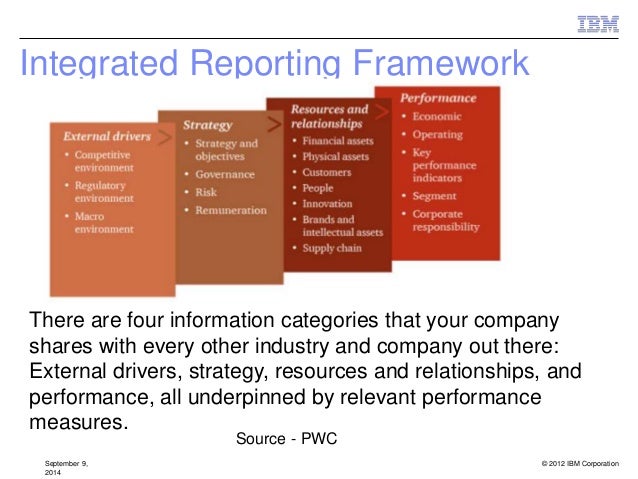 IBM

Integrated Reporting Framework

External drivers
• Competitive environment
• Regulatory environment
• Macro environment

Strategy
• Strategy and objectives
• Governance
• Risk
• Remuneration

Resources and relationships
• Financial assets
• Physical assets
• Customers
• People
• Innovation
• Brands and intellectual assets
• Supply chain

Performance
• Economic
• Operating
• Key performance indicators
• Segment
• Corporate responsibility

There are four information categories that your company shares with every other industry and company out there: External drivers, strategy, resources and relationships, and performance, all underpinned by relevant performance measures.

Source - PWC

September 9, 2014

© 2012 IBM Corporation